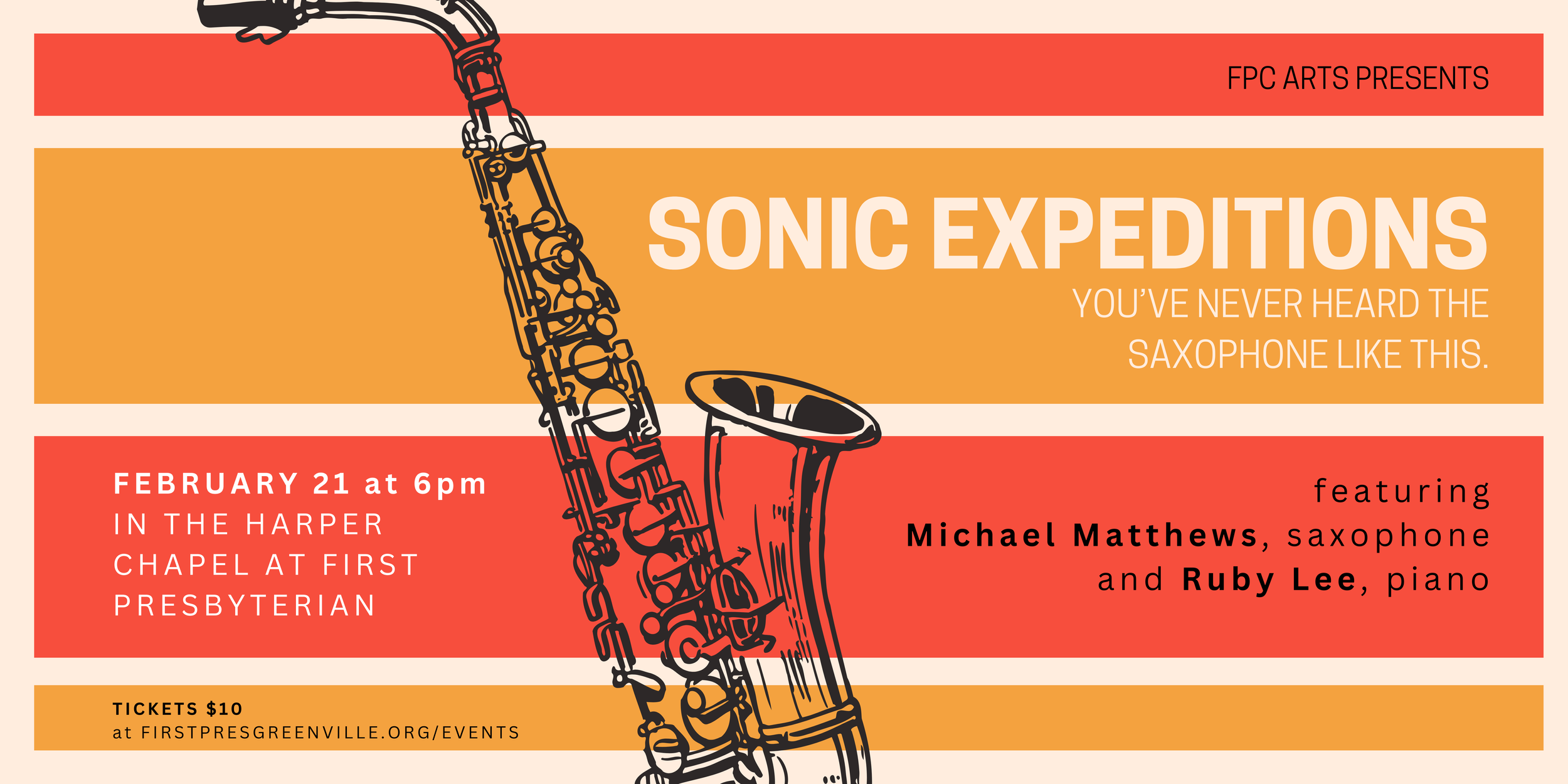 FPC ARTS PRESENTS

SONIC EXPEDITIONS

YOU'VE NEVER HEARD THE SAXOPHONE LIKE THIS.

FEBRUARY 21 at 6pm
IN THE HARPER CHAPEL AT FIRST PRESBYTERIAN

featuring
Michael Matthews, saxophone
and Ruby Lee, piano

TICKETS $10
at FIRSTPRESGREENVILLE.ORG/EVENTS